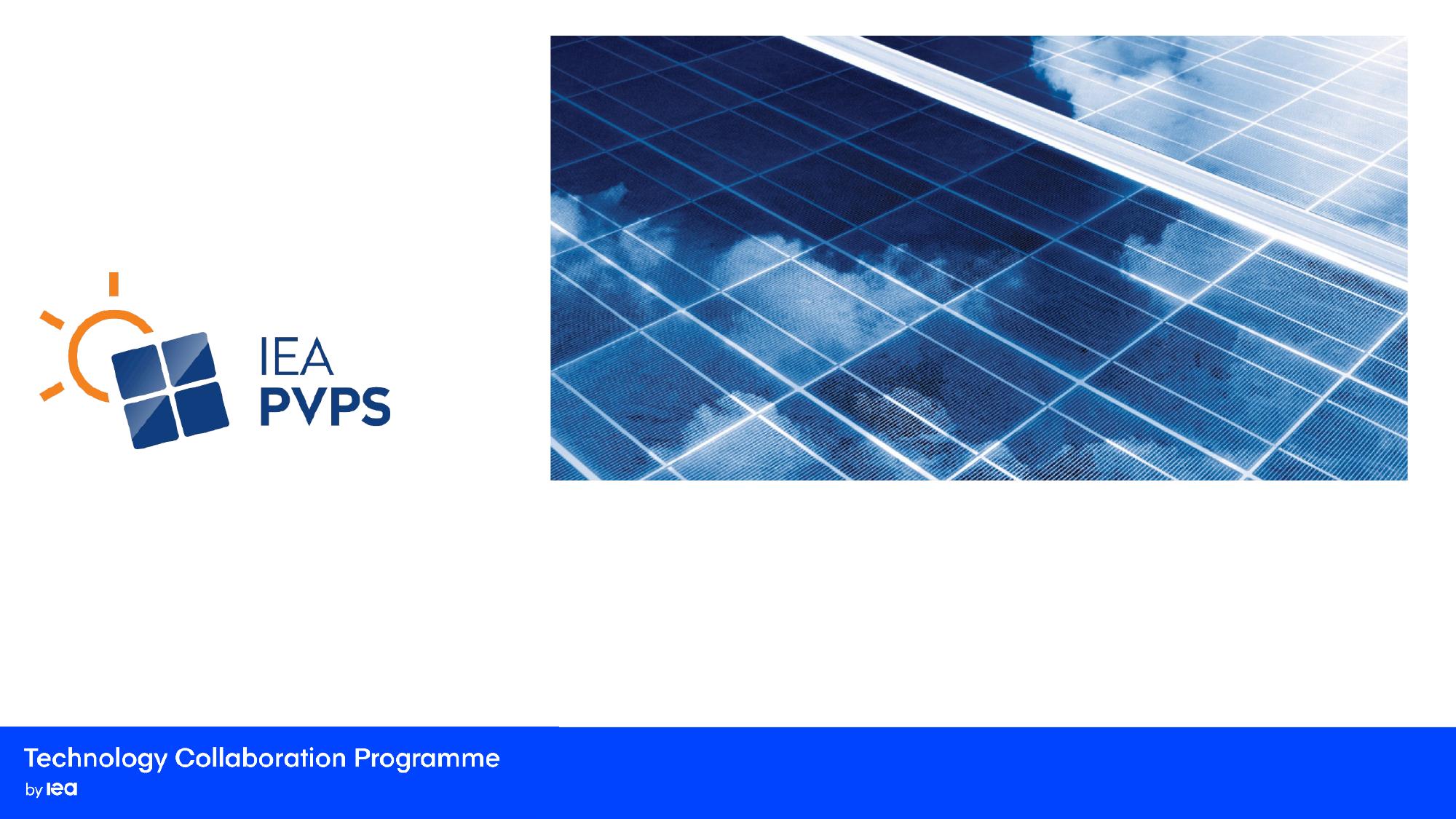 IEA
PVPS

Technology Collaboration Programme
by iea